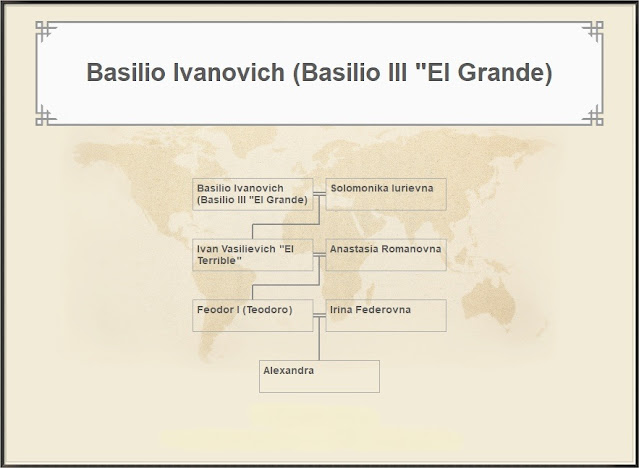 Basilio Ivanovich (Basilio III "El Grande)

Basilio Ivanovich (Basilio III "El Grande)

Solomonika Iurievna

Ivan Vasilievich "El Terrible"

Anastasia Romanovna

Feodor I (Teodoro)

Irina Federovna

Alexandra